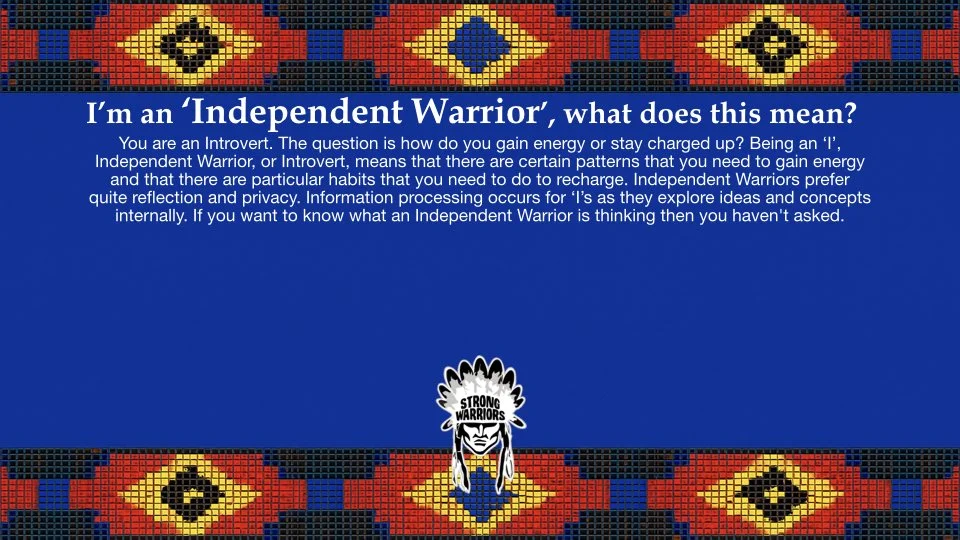 I'm an 'Independent Warrior', what does this mean?

You are an Introvert. The question is how do you gain energy or stay charged up? Being an 'I', Independent Warrior, or Introvert, means that there are certain patterns that you need to gain energy and that there are particular habits that you need to do to recharge. Independent Warriors prefer quite reflection and privacy. Information processing occurs for 'I's as they explore ideas and concepts internally. If you want to know what an Independent Warrior is thinking then you haven't asked.

STRONG WARRIORS